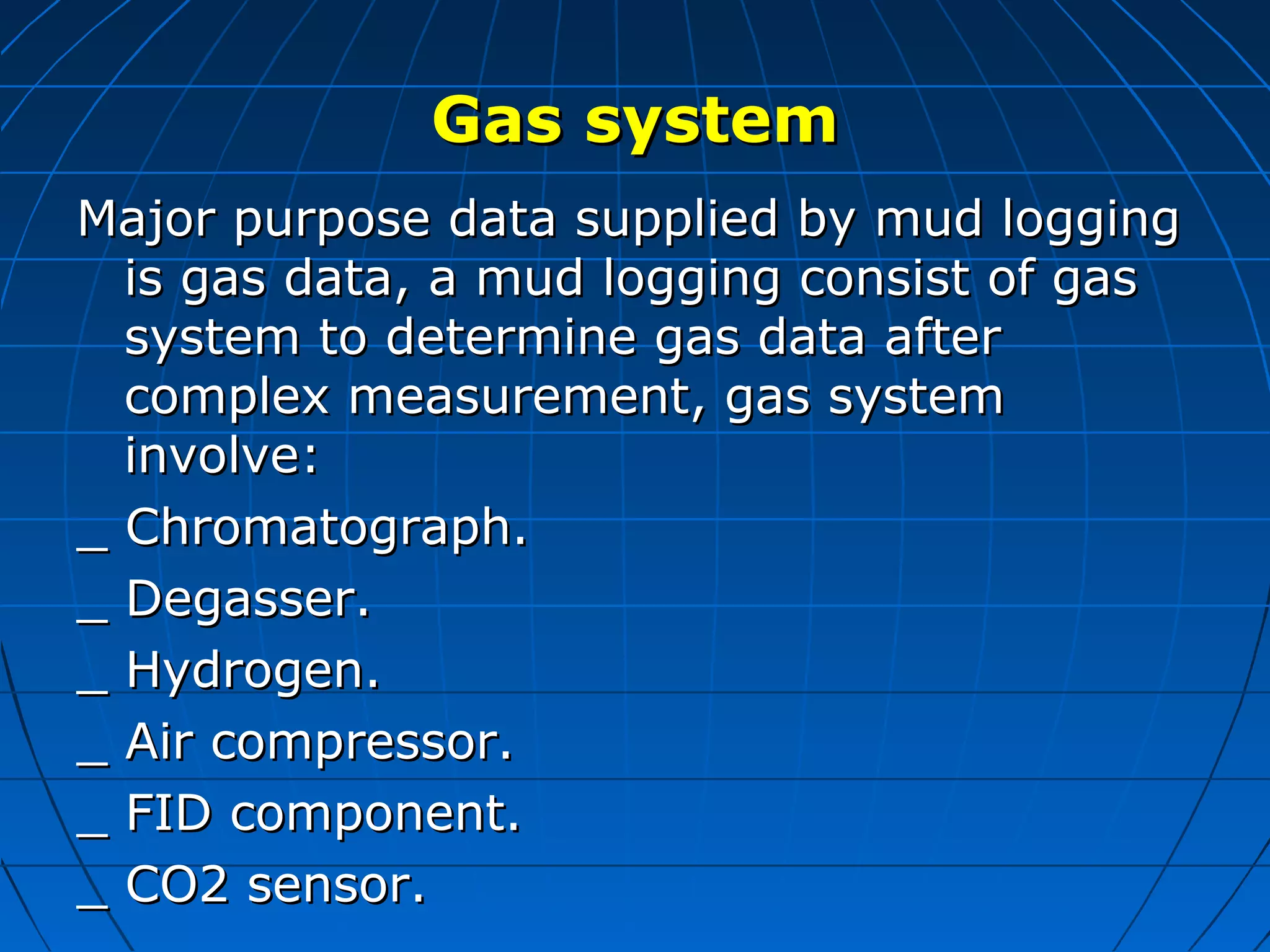 Gas system

Major purpose data supplied by mud logging is gas data, a mud logging consist of gas system to determine gas data after complex measurement, gas system involve:

_ Chromatograph.
_ Degasser.
_ Hydrogen.
_ Air compressor.
_ FID component.
_ CO2 sensor.